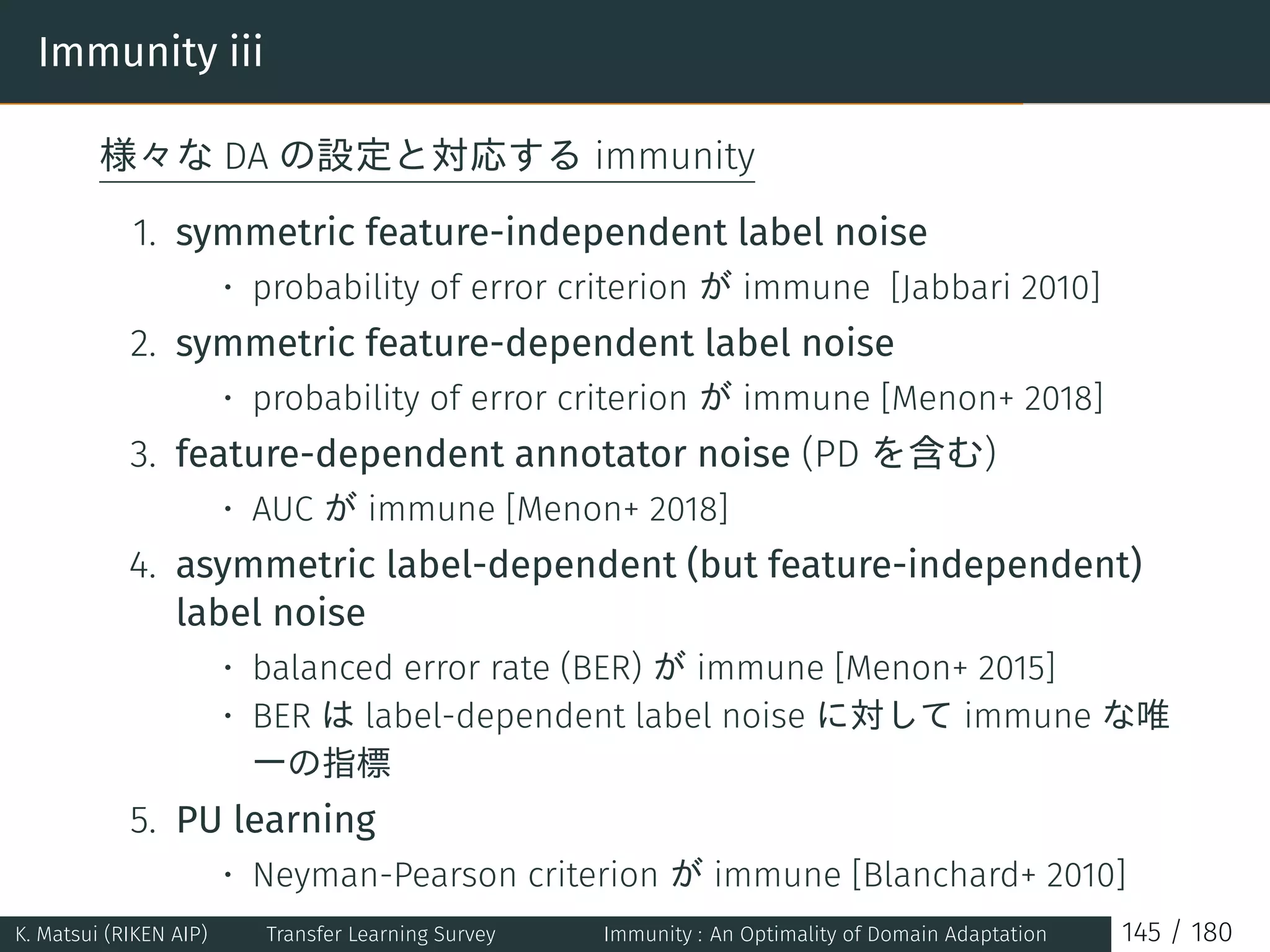 Immunity iii

様々な DA の設定と対応する immunity

1. symmetric feature-independent label noise
 • probability of error criterion が immune [Jabbari 2010]
2. symmetric feature-dependent label noise
 • probability of error criterion が immune [Menon+ 2018]
3. feature-dependent annotator noise (PD を含む)
 • AUC が immune [Menon+ 2018]
4. asymmetric label-dependent (but feature-independent) label noise
 • balanced error rate (BER) が immune [Menon+ 2015]
 • BER は label-dependent label noise に対して immune な唯一の指標
5. PU learning
 • Neyman-Pearson criterion が immune [Blanchard+ 2010]

K. Matsui (RIKEN AIP) Transfer Learning Survey Immunity : An Optimality of Domain Adaptation 145 / 180